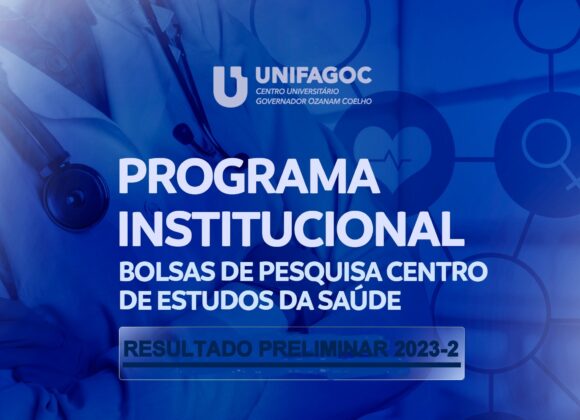 UNIFAGOC
CENTRO UNIVERSITÁRIO
GOVERNADOR OZANAM COELHO

PROGRAMA INSTITUCIONAL
BOLSAS DE PESQUISA CENTRO DE ESTUDOS DA SAÚDE

RESULTADO PRELIMINAR 2023-2